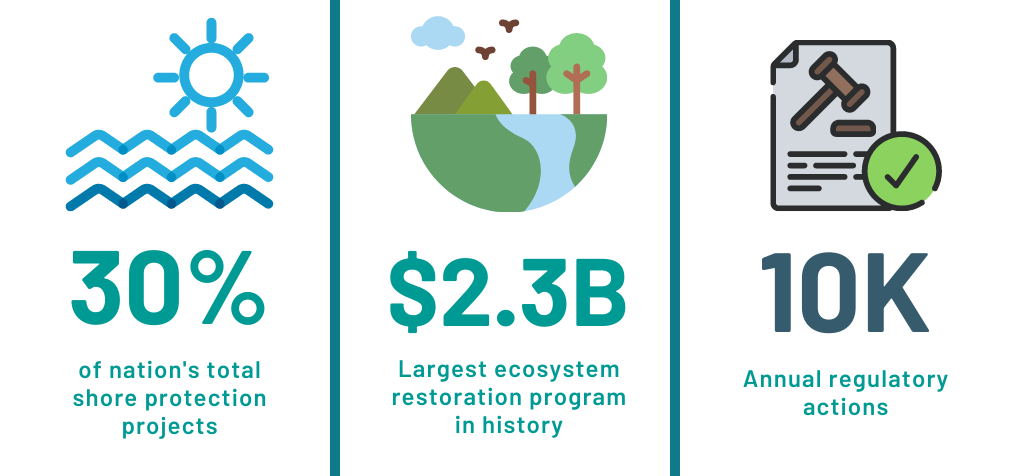 30%

of nation's total shore protection projects

$2.3B

Largest ecosystem restoration program in history

10K

Annual regulatory actions